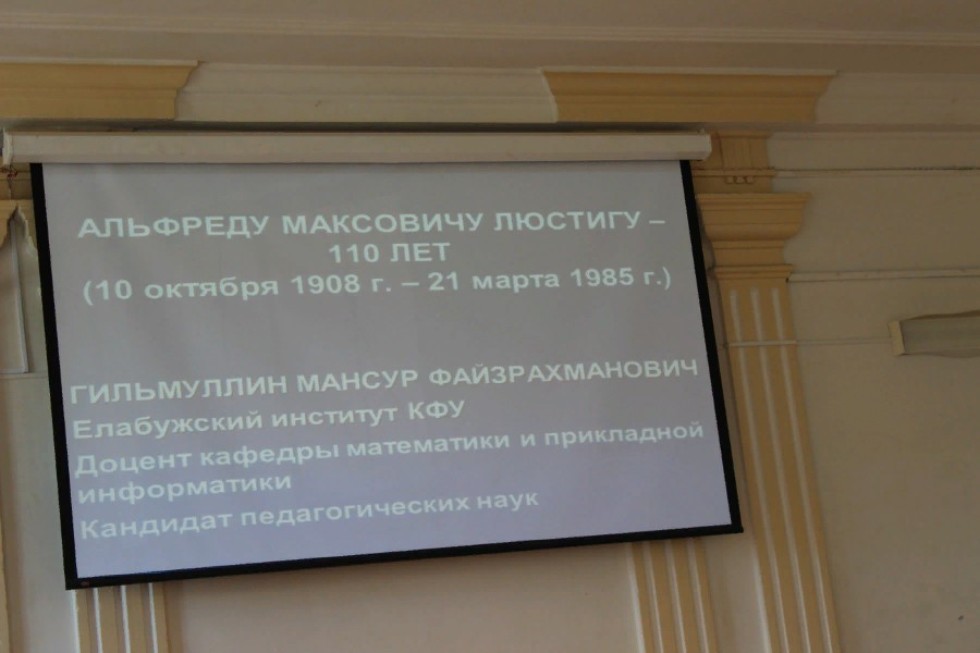 АЛЬФРЕДУ МАКСОВИЧУ ЛЮСТИГУ – 110 ЛЕТ
(10 октября 1908 г. – 21 марта 1985 г.)

ГИЛЬМУЛЛИН МАНСУР ФАЙЗРАХМАНОВИЧ
Елабужский институт КФУ
Доцент кафедры математики и прикладной информатики
Кандидат педагогических наук